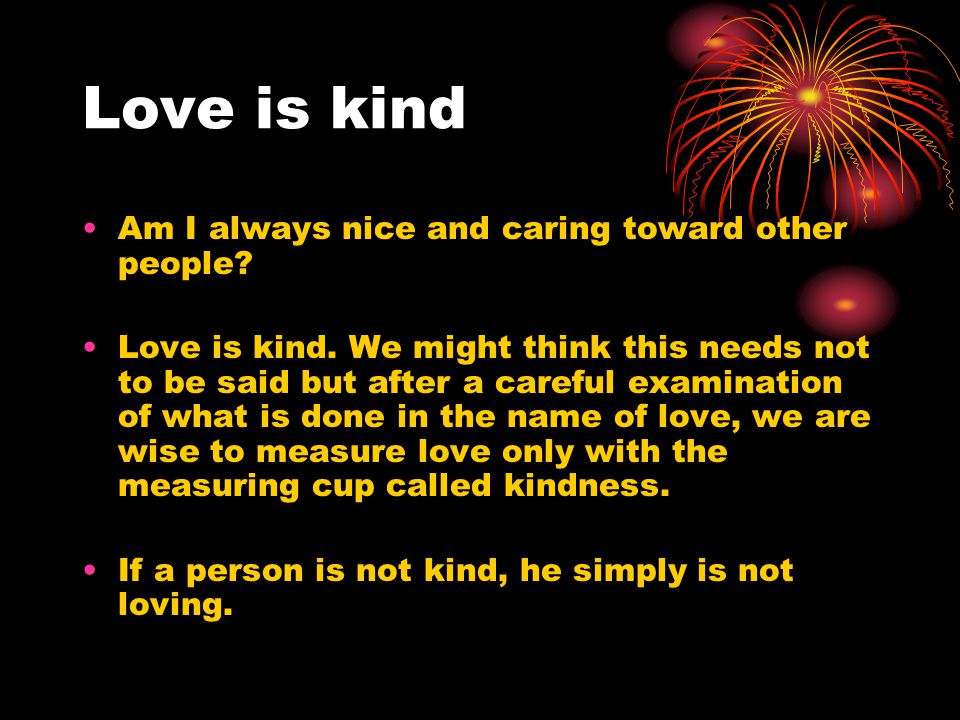 Love is kind

• Am I always nice and caring toward other people?

• Love is kind. We might think this needs not to be said but after a careful examination of what is done in the name of love, we are wise to measure love only with the measuring cup called kindness.

• If a person is not kind, he simply is not loving.